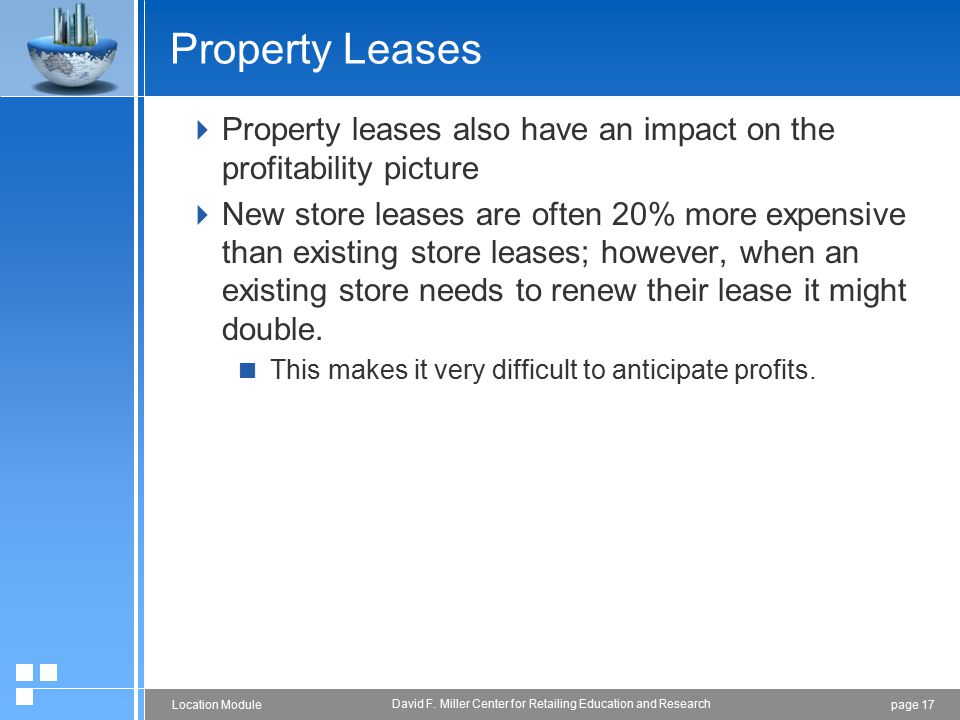 Property Leases

Property leases also have an impact on the profitability picture

New store leases are often 20% more expensive than existing store leases; however, when an existing store needs to renew their lease it might double.

This makes it very difficult to anticipate profits.

Location Module

David F. Miller Center for Retailing Education and Research

page 17